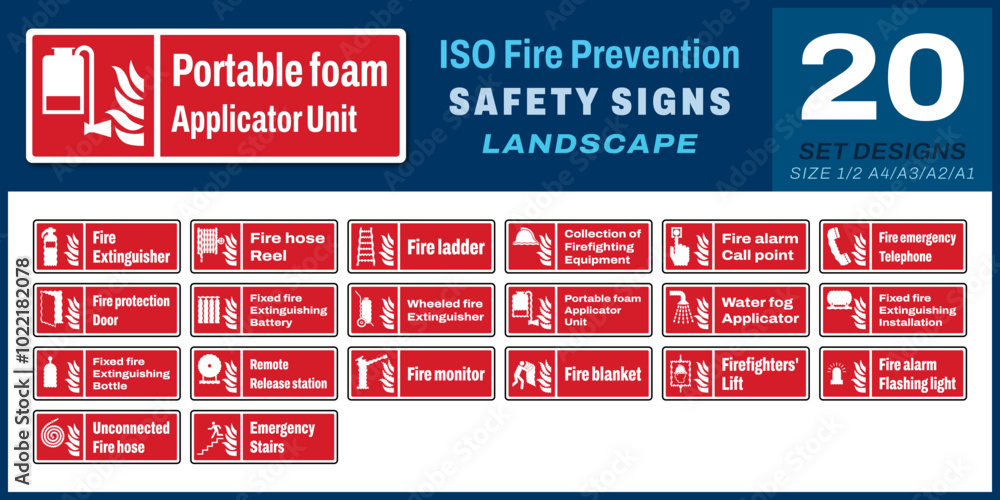 Portable foam Applicator Unit

ISO Fire Prevention
SAFETY SIGNS
LANDSCAPE

20
SET DESIGNS
SIZE 1/2 A4/A3/A2/A1

Fire Extinguisher

Fire hose Reel

Fire ladder

Collection of Firefighting Equipment

Fire alarm Call point

Fire emergency Telephone

Fire protection Door

Fixed fire Extinguishing Battery

Wheeled fire Extinguisher

Portable foam Applicator Unit

Water fog Applicator

Fixed fire Extinguishing Installation

Fixed fire Extinguishing Bottle

Remote Release station

Fire monitor

Fire blanket

Firefighters' Lift

Fire alarm Flashing light

Unconnected Fire hose

Emergency Stairs

Adobe Stock | #1022182078